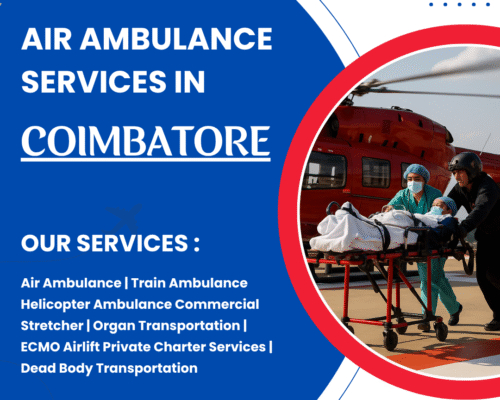 AIR AMBULANCE SERVICES IN

COIMBATORE

OUR SERVICES :

Air Ambulance | Train Ambulance Helicopter Ambulance Commercial Stretcher | Organ Transportation | ECMO Airlift Private Charter Services | Dead Body Transportation